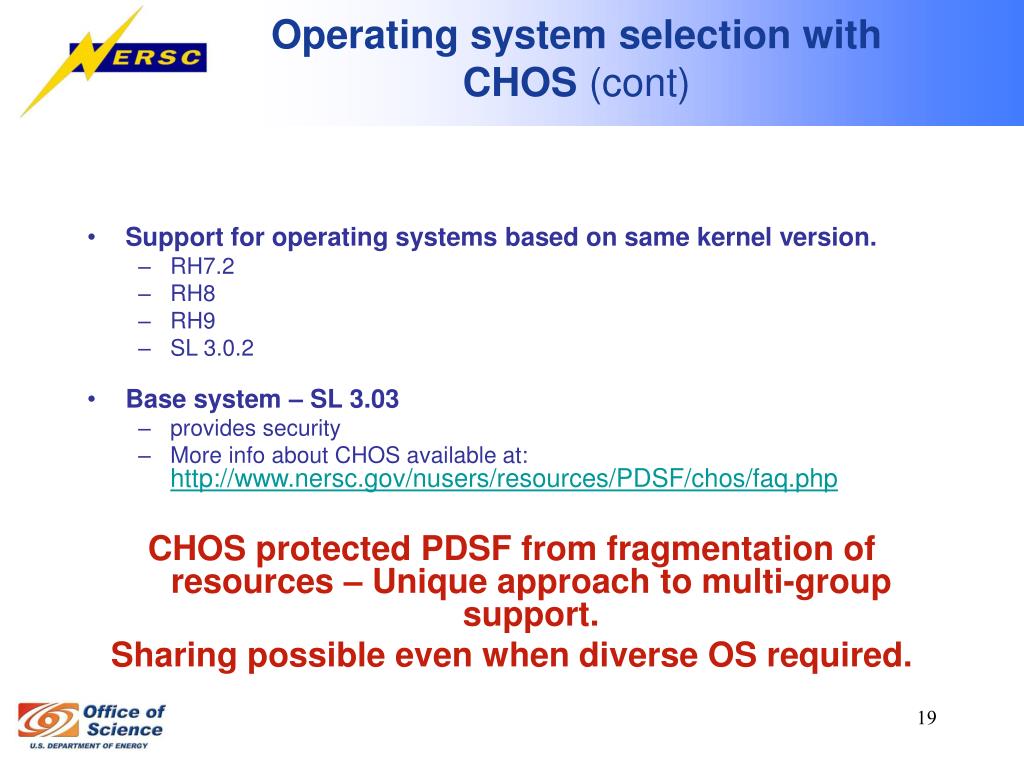 NERSC

Operating system selection with CHOS (cont)

• Support for operating systems based on same kernel version.
– RH7.2
– RH8
– RH9
– SL 3.0.2

• Base system – SL 3.03
– provides security
– More info about CHOS available at: http://www.nersc.gov/nusers/resources/PDSF/chos/faq.php

CHOS protected PDSF from fragmentation of resources – Unique approach to multi-group support.

Sharing possible even when diverse OS required.

Office of Science
U.S. DEPARTMENT OF ENERGY

19